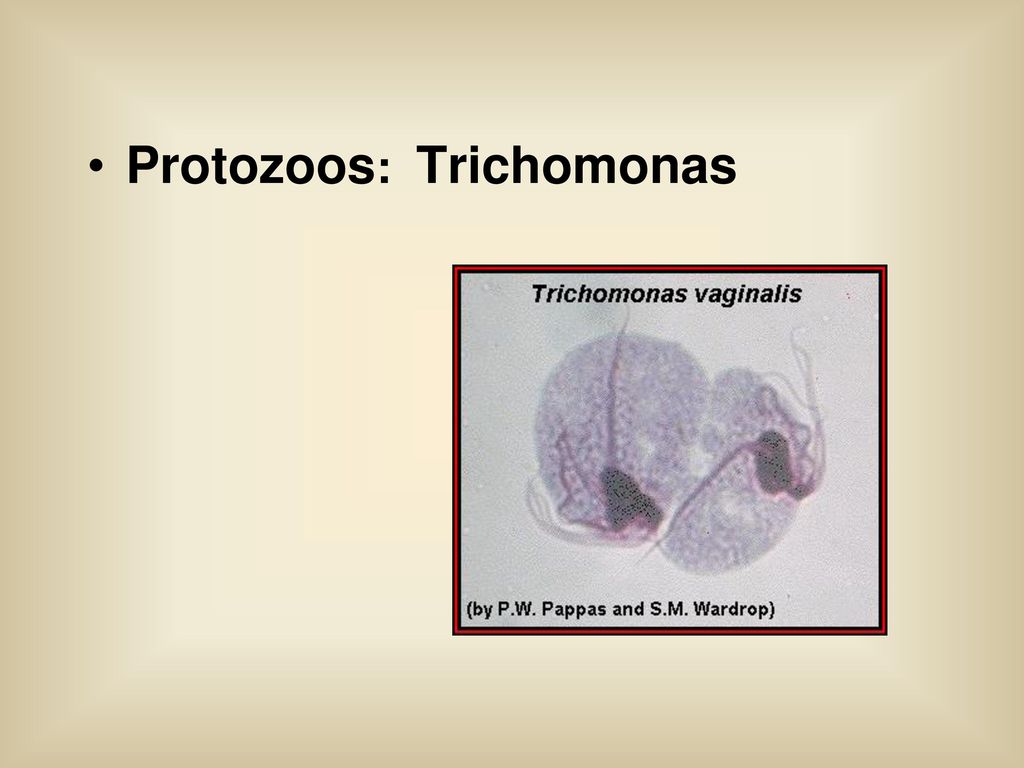 • Protozoos: Trichomonas

Trichomonas vaginalis

(by P.W. Pappas and S.M. Wardrop)